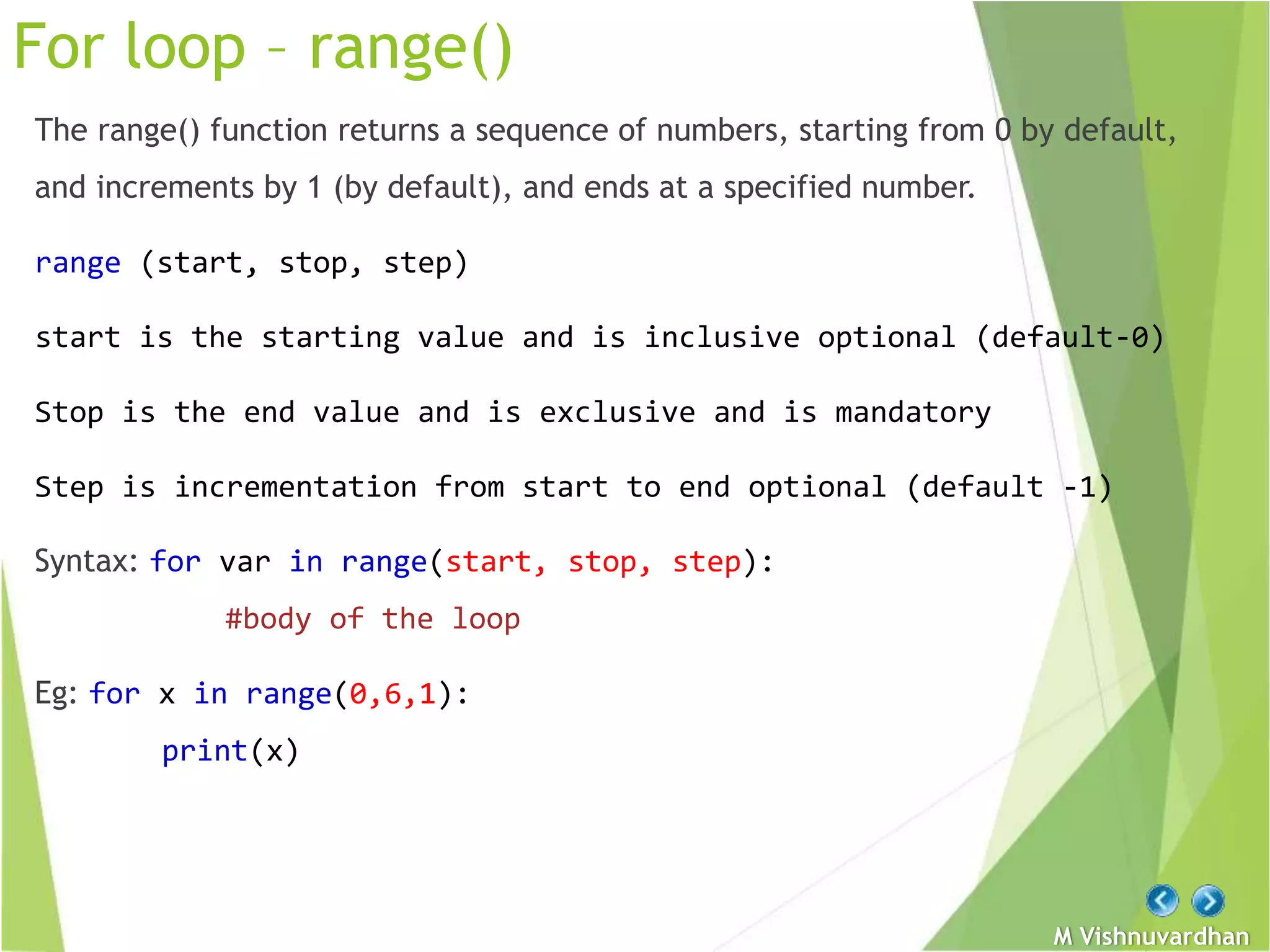 For loop – range()

The range() function returns a sequence of numbers, starting from 0 by default, and increments by 1 (by default), and ends at a specified number.

range (start, stop, step)

start is the starting value and is inclusive optional (default-0)

Stop is the end value and is exclusive and is mandatory

Step is incrementation from start to end optional (default -1)

Syntax: for var in range(start, stop, step):

#body of the loop

Eg: for x in range(0,6,1):

print(x)

M Vishnuvardhan